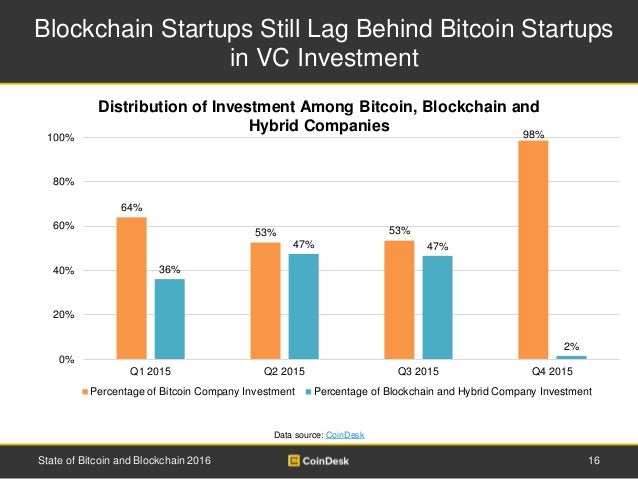 Blockchain Startups Still Lag Behind Bitcoin Startups in VC Investment

Distribution of Investment Among Bitcoin, Blockchain and Hybrid Companies

100%
80%
60%
40%
20%
0%

64%
36%
53%
47%
53%
47%
98%
2%

Q1 2015
Q2 2015
Q3 2015
Q4 2015

Percentage of Bitcoin Company Investment
Percentage of Blockchain and Hybrid Company Investment

Data source: CoinDesk

State of Bitcoin and Blockchain 2016
CoinDesk
16